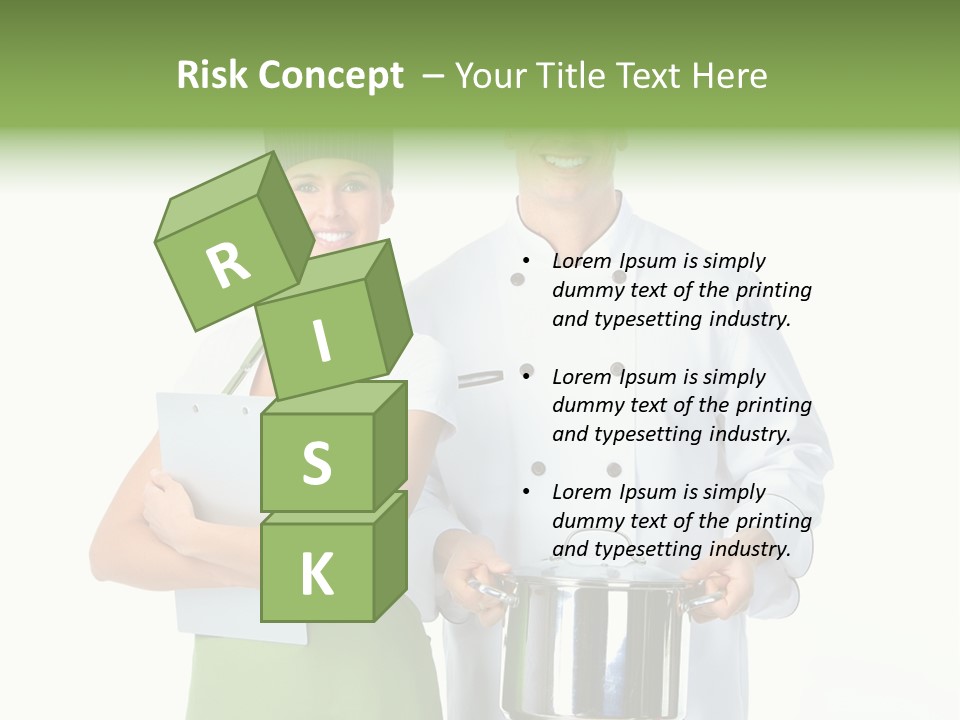 Risk Concept – Your Title Text Here

R
I
S
K

• Lorem Ipsum is simply dummy text of the printing and typesetting industry.

• Lorem Ipsum is simply dummy text of the printing and typesetting industry.

• Lorem Ipsum is simply dummy text of the printing and typesetting industry.